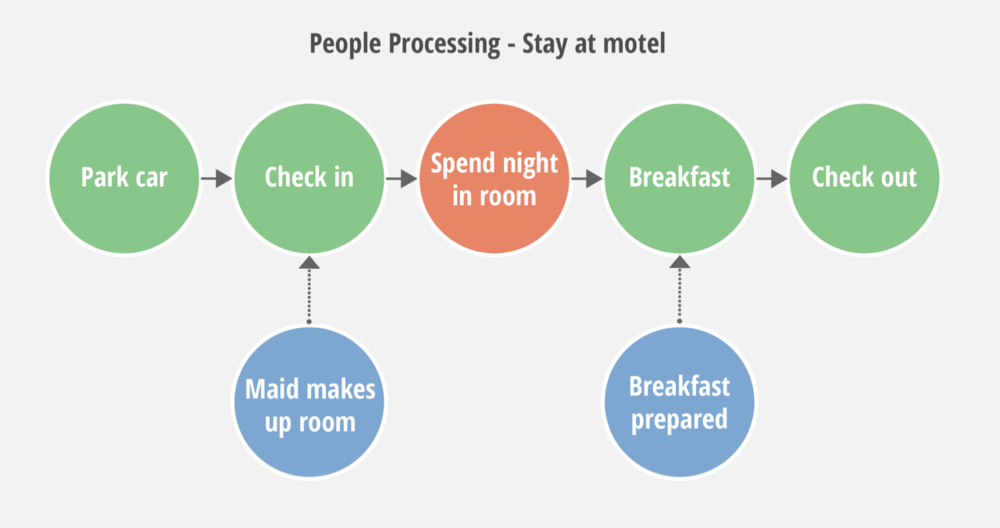 People Processing - Stay at motel

Park car

Check in

Spend night in room

Breakfast

Check out

Maid makes up room

Breakfast prepared